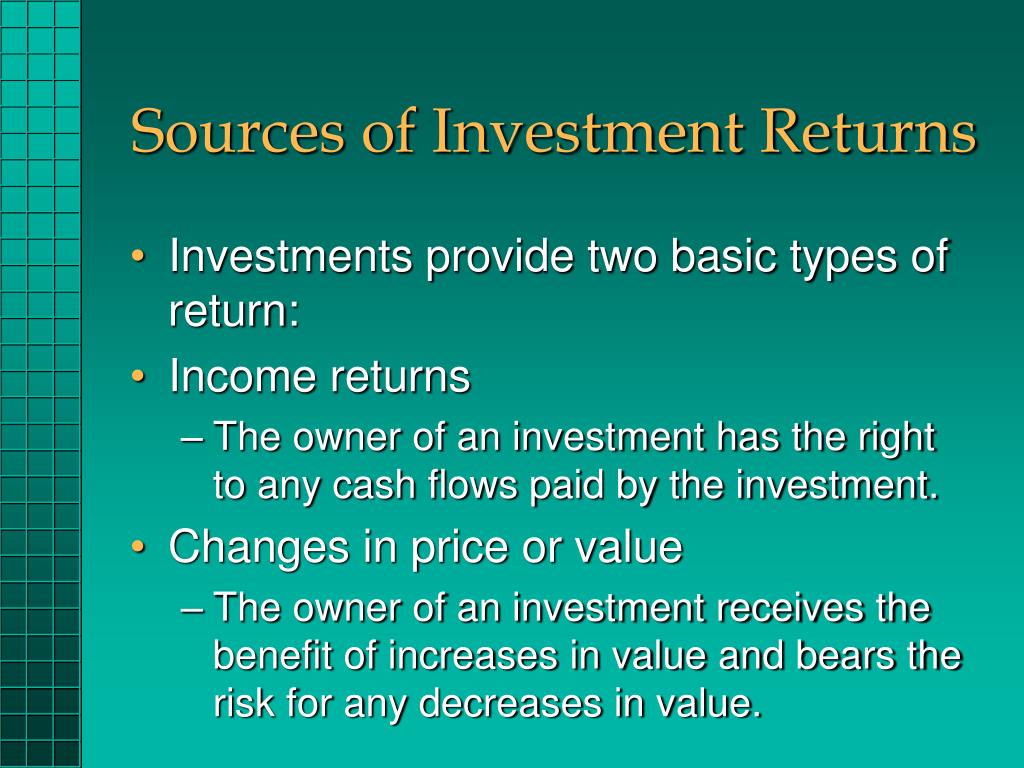 Sources of Investment Returns

• Investments provide two basic types of return:
• Income returns
– The owner of an investment has the right to any cash flows paid by the investment.
• Changes in price or value
– The owner of an investment receives the benefit of increases in value and bears the risk for any decreases in value.